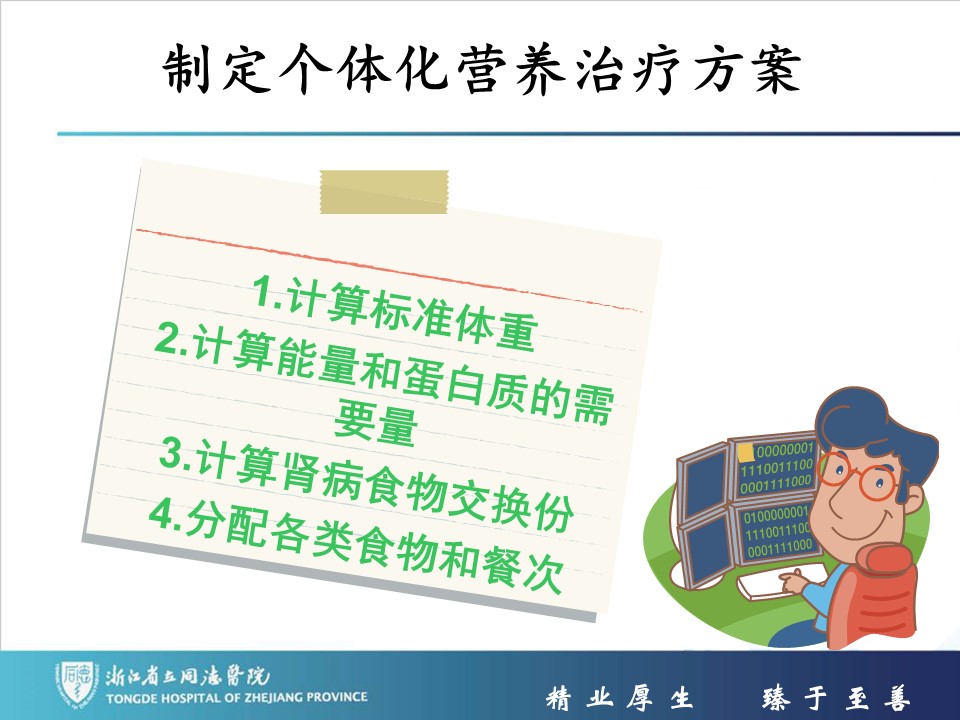 制定个体化营养治疗方案

1.计算标准体重
2.计算能量和蛋白质的需要量
3.计算肾病食物交换份
4.分配各类食物和餐次

00000001
1110011100
0001111000
0100000001
1110011100
0001111000

浙江省立同德医院
TONGDE HOSPITAL OF ZHEJIANG PROVINCE

精业厚生　臻于至善